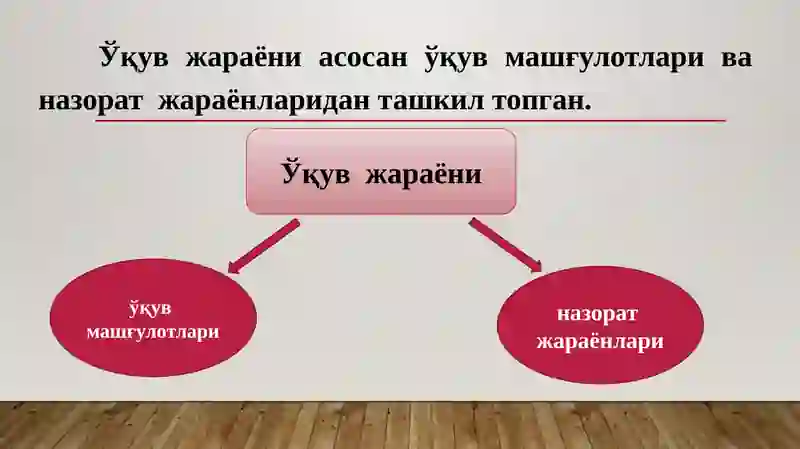 Ўқув жараёни асосан ўқув машғулотлари ва назорат жараёнларидан ташкил топган.

Ўқув жараёни

ўқув машғулотлари

назорат жараёнлари